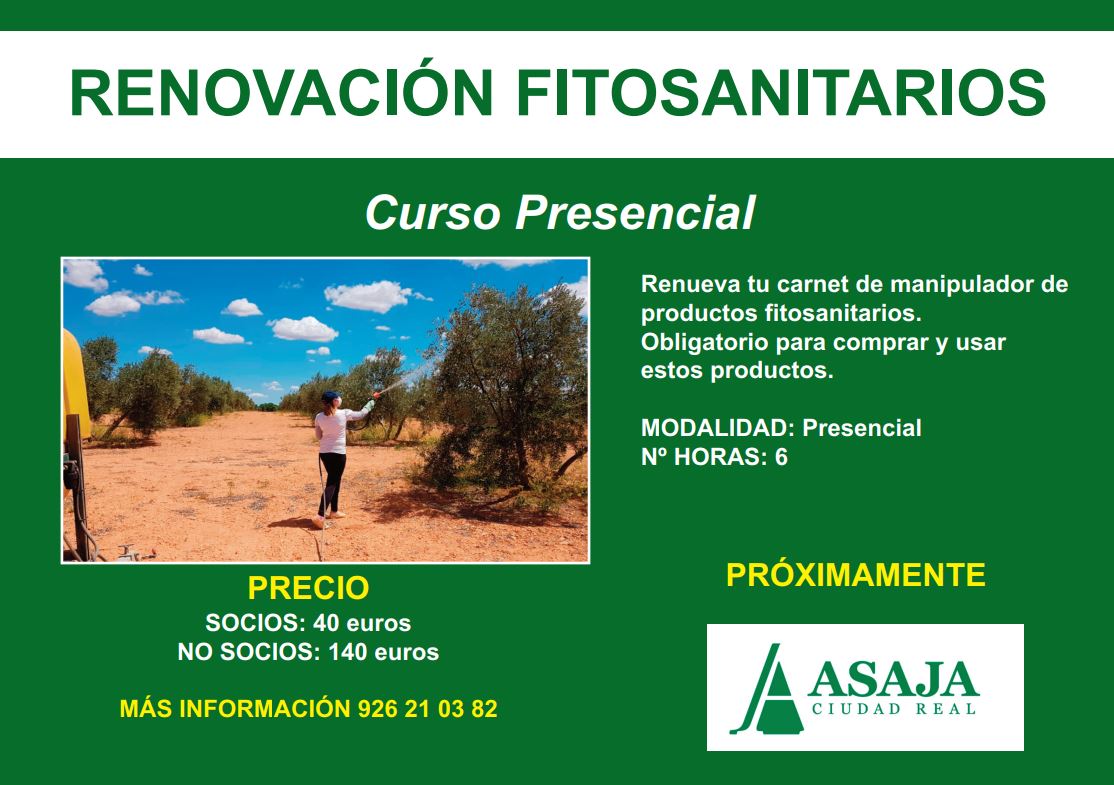 RENOVACIÓN FITOSANITARIOS

Curso Presencial

Renueva tu carnet de manipulador de productos fitosanitarios.
Obligatorio para comprar y usar estos productos.

MODALIDAD: Presencial
Nº HORAS: 6

PRECIO
SOCIOS: 40 euros
NO SOCIOS: 140 euros

MÁS INFORMACIÓN 926 21 03 82

PRÓXIMAMENTE

ASAJA
CIUDAD REAL